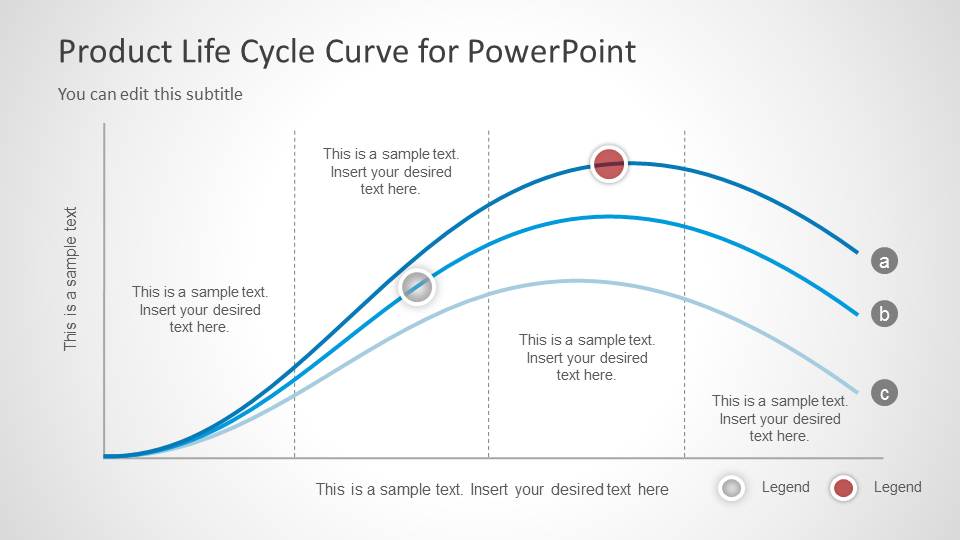 Product Life Cycle Curve for PowerPoint

You can edit this subtitle

This is a sample text

This is a sample text. Insert your desired text here.

This is a sample text. Insert your desired text here.

This is a sample text. Insert your desired text here.

This is a sample text. Insert your desired text here.

a

b

c

This is a sample text. Insert your desired text here

Legend

Legend